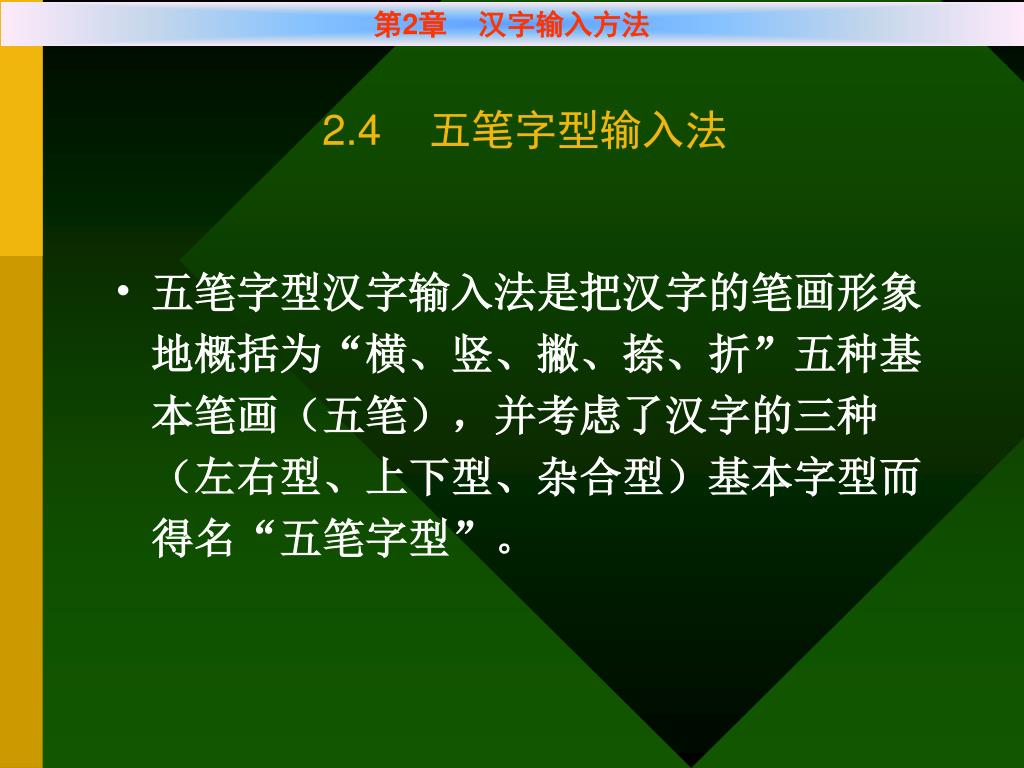 第2章　汉字输入方法

2.4　五笔字型输入法

• 五笔字型汉字输入法是把汉字的笔画形象地概括为“横、竖、撇、捺、折”五种基本笔画（五笔），并考虑了汉字的三种（左右型、上下型、杂合型）基本字型而得名“五笔字型”。